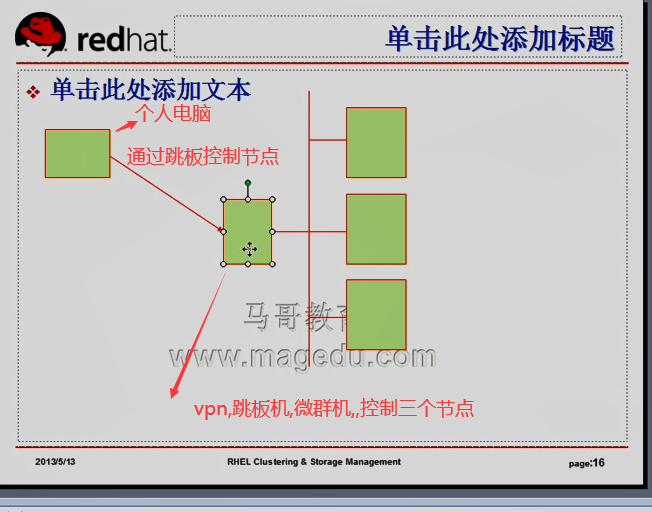 redhat.

单击此处添加标题

❖ 单击此处添加文本

个人电脑

通过跳板控制节点

马哥教育
www.magedu.com

vpn,跳板机,微群机,,控制三个节点

2013/5/13

RHEL Clustering & Storage Management

page:16